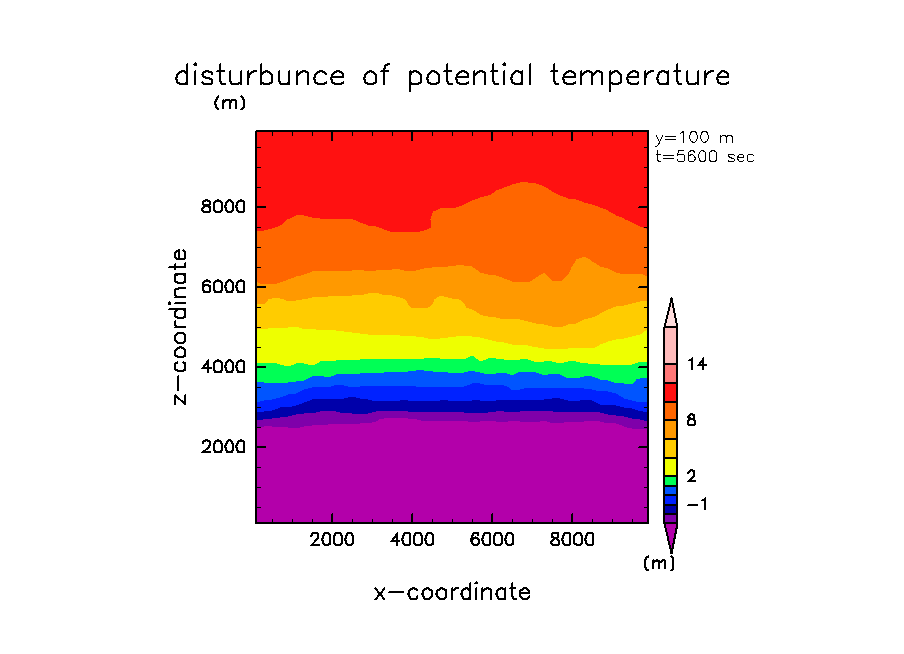 disturbunce of potential temperature

(m)

y=100 m
t=5600 sec

8000
6000
4000
2000

z−coordinate

2000 4000 6000 8000

x−coordinate

14
8
2
−1
(m)